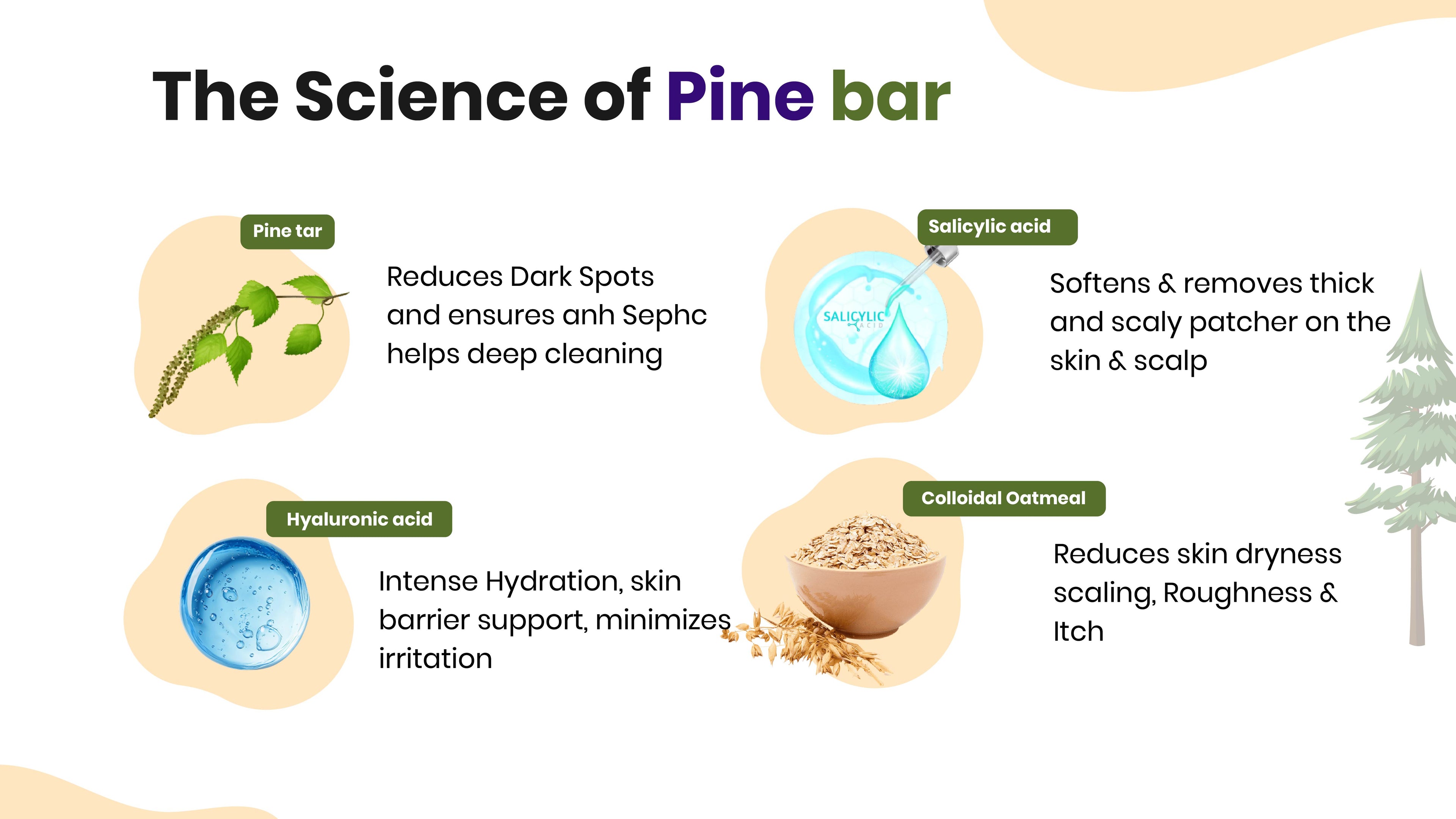 The Science of Pine bar

Pine tar

Reduces Dark Spots and ensures anh Sephc helps deep cleaning

Salicylic acid

SALICYLIC ACID

Softens & removes thick and scaly patcher on the skin & scalp

Hyaluronic acid

Intense Hydration, skin barrier support, minimizes irritation

Colloidal Oatmeal

Reduces skin dryness scaling, Roughness & Itch